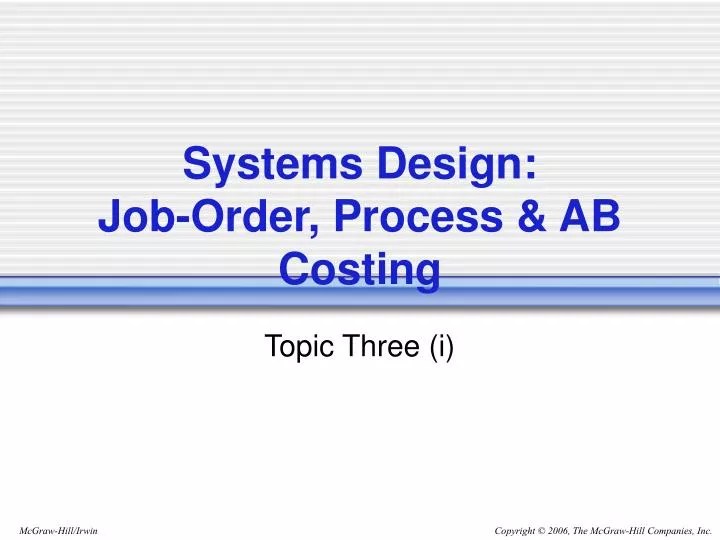 Systems Design:
Job-Order, Process & AB Costing

Topic Three (i)

McGraw-Hill/Irwin

Copyright © 2006, The McGraw-Hill Companies, Inc.